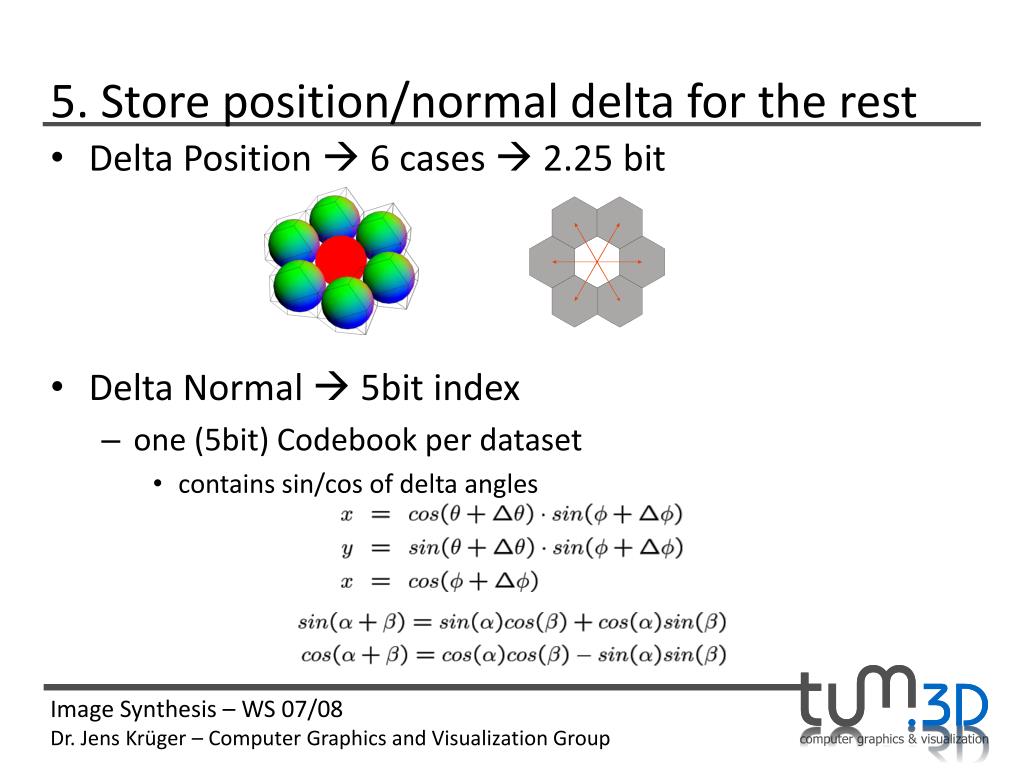 5. Store position/normal delta for the rest

• Delta Position → 6 cases → 2.25 bit

• Delta Normal → 5bit index
– one (5bit) Codebook per dataset
• contains sin/cos of delta angles

$x = cos(\theta + \Delta\theta) \cdot sin(\phi + \Delta\phi)$
$y = sin(\theta + \Delta\theta) \cdot sin(\phi + \Delta\phi)$
$x = cos(\phi + \Delta\phi)$

$sin(\alpha + \beta) = sin(\alpha)cos(\beta) + cos(\alpha)sin(\beta)$
$cos(\alpha + \beta) = cos(\alpha)cos(\beta) - sin(\alpha)sin(\beta)$

Image Synthesis – WS 07/08
Dr. Jens Krüger – Computer Graphics and Visualization Group

tum.3D
computer graphics & visualization